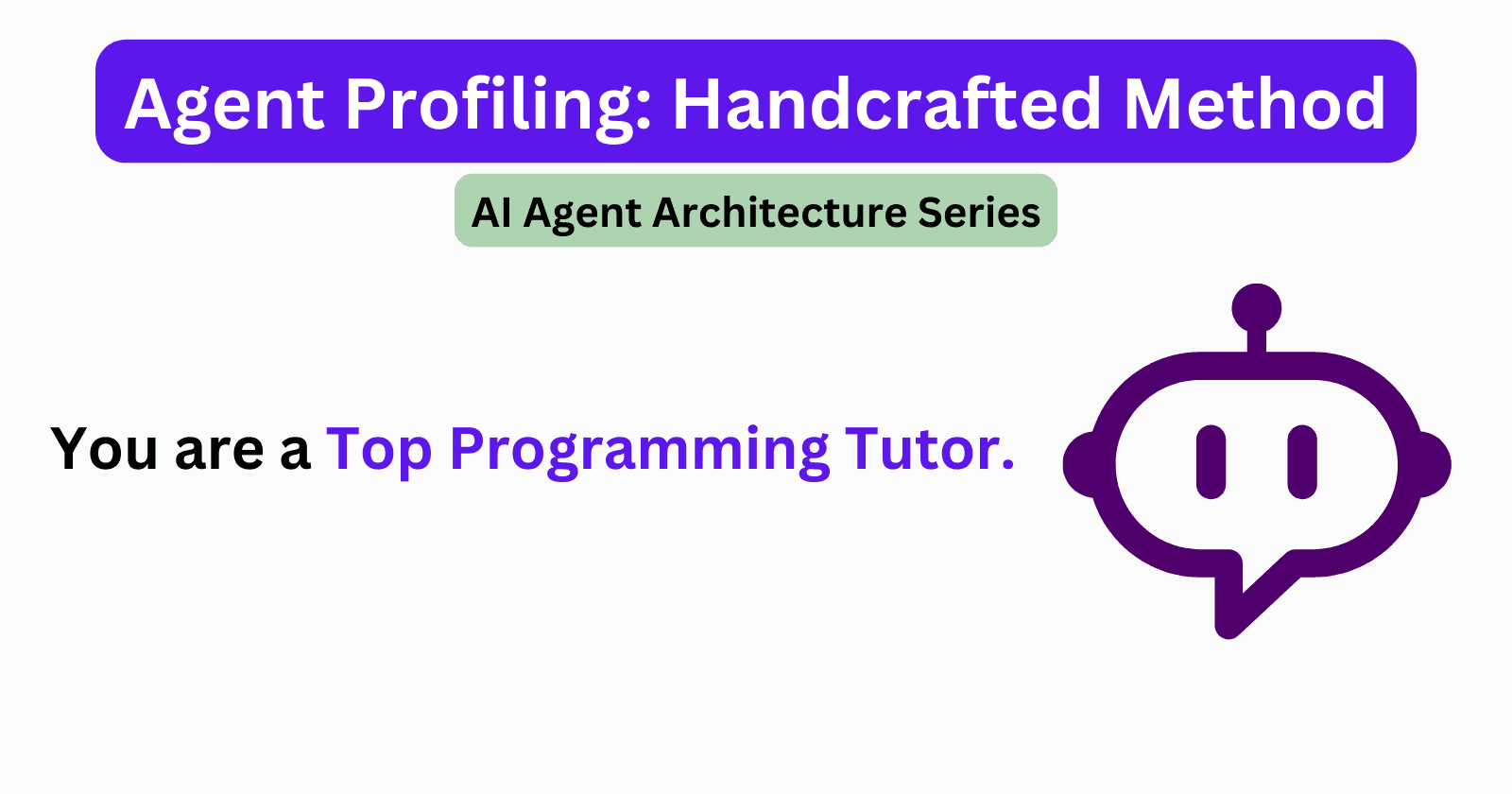 Agent Profiling: Handcrafted Method

AI Agent Architecture Series

You are a Top Programming Tutor.